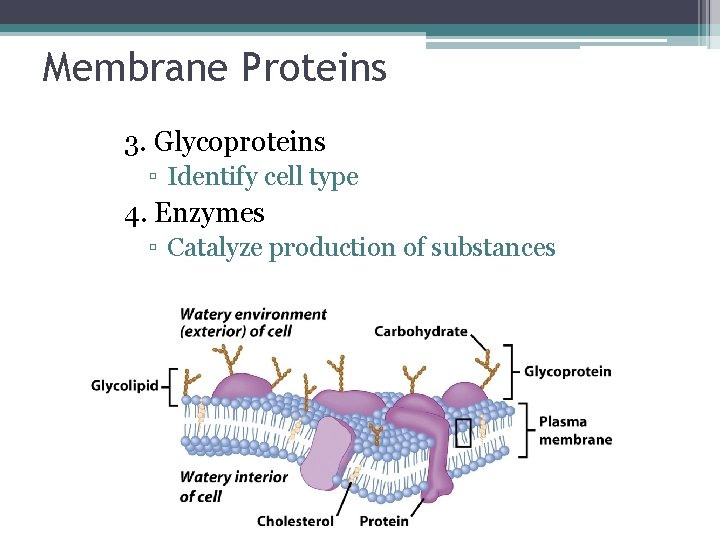 Membrane Proteins

3. Glycoproteins
▫ Identify cell type

4. Enzymes
▫ Catalyze production of substances

Watery environment (exterior) of cell

Carbohydrate

Glycolipid

Glycoprotein

Plasma membrane

Watery interior of cell

Cholesterol

Protein